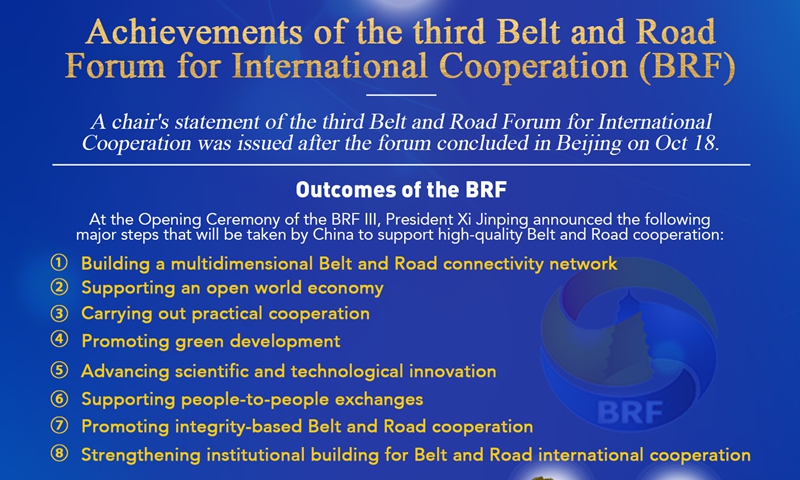 Achievements of the third Belt and Road Forum for International Cooperation (BRF)

A chair's statement of the third Belt and Road Forum for International Cooperation was issued after the forum concluded in Beijing on Oct 18.

Outcomes of the BRF

At the Opening Ceremony of the BRF III, President Xi Jinping announced the following major steps that will be taken by China to support high-quality Belt and Road cooperation:

① Building a multidimensional Belt and Road connectivity network
② Supporting an open world economy
③ Carrying out practical cooperation
④ Promoting green development
⑤ Advancing scientific and technological innovation
⑥ Supporting people-to-people exchanges
⑦ Promoting integrity-based Belt and Road cooperation
⑧ Strengthening institutional building for Belt and Road international cooperation

BRF